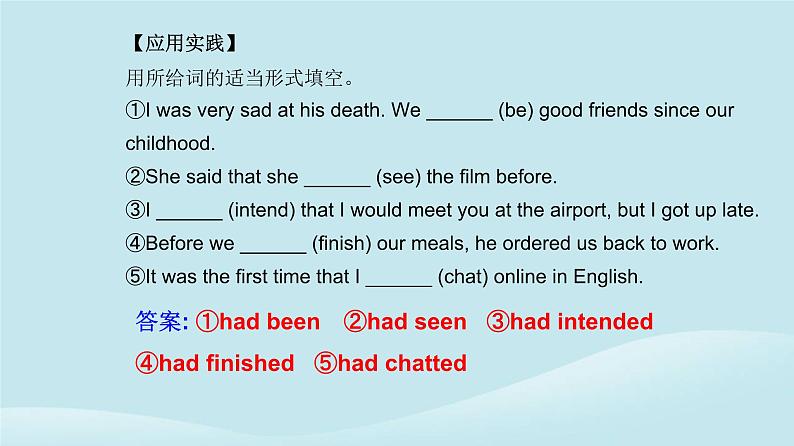 【应用实践】
用所给词的适当形式填空。
①I was very sad at his death. We ______ (be) good friends since our childhood.
②She said that she ______ (see) the film before.
③I ______ (intend) that I would meet you at the airport, but I got up late.
④Before we ______ (finish) our meals, he ordered us back to work.
⑤It was the first time that I ______ (chat) online in English.

答案: ①had been ②had seen ③had intended ④had finished ⑤had chatted